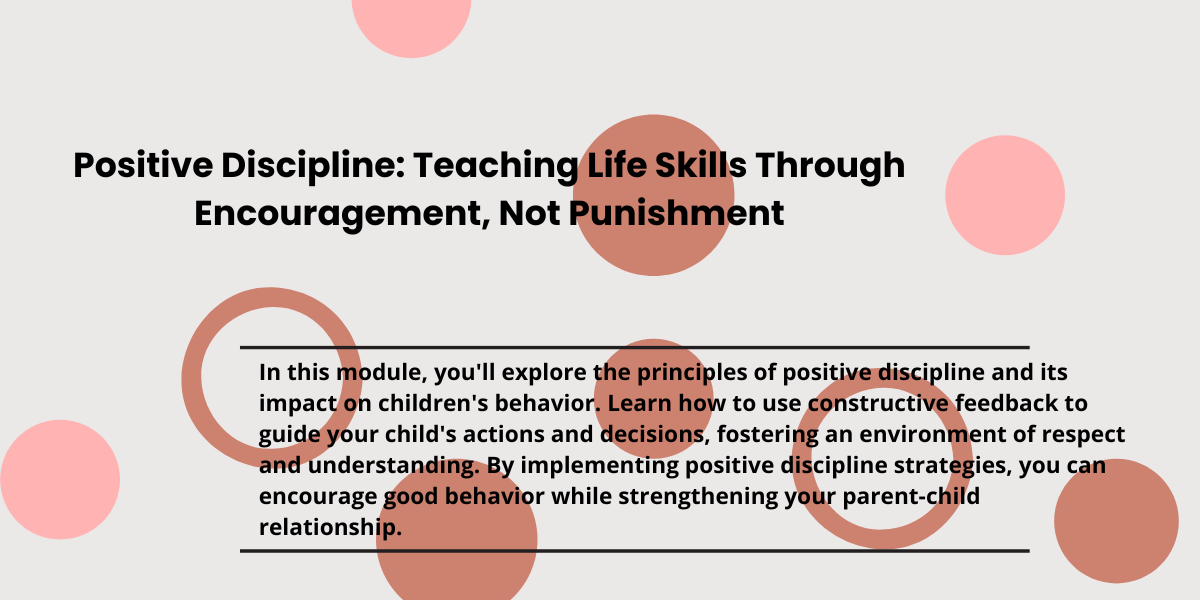 Positive Discipline: Teaching Life Skills Through Encouragement, Not Punishment

In this module, you'll explore the principles of positive discipline and its impact on children's behavior. Learn how to use constructive feedback to guide your child's actions and decisions, fostering an environment of respect and understanding. By implementing positive discipline strategies, you can encourage good behavior while strengthening your parent-child relationship.